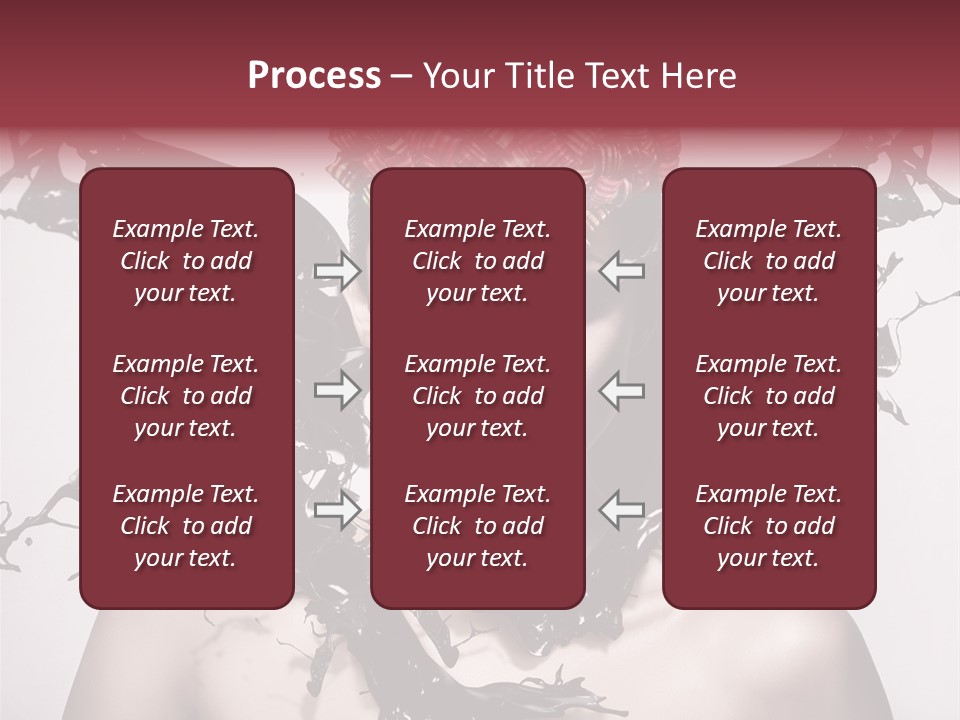 Process – Your Title Text Here

Example Text. Click to add your text.

Example Text. Click to add your text.

Example Text. Click to add your text.

Example Text. Click to add your text.

Example Text. Click to add your text.

Example Text. Click to add your text.

Example Text. Click to add your text.

Example Text. Click to add your text.

Example Text. Click to add your text.